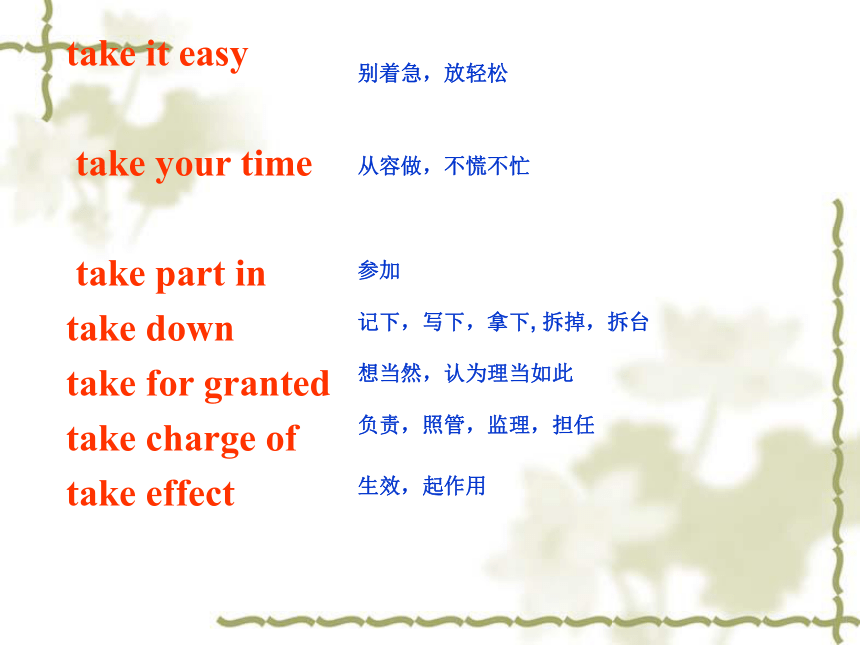 take it easy 别着急，放轻松

take your time 从容做，不慌不忙

take part in 参加

take down 记下，写下，拿下, 拆掉，拆台

take for granted 想当然，认为理当如此

take charge of 负责，照管，监理，担任

take effect 生效，起作用